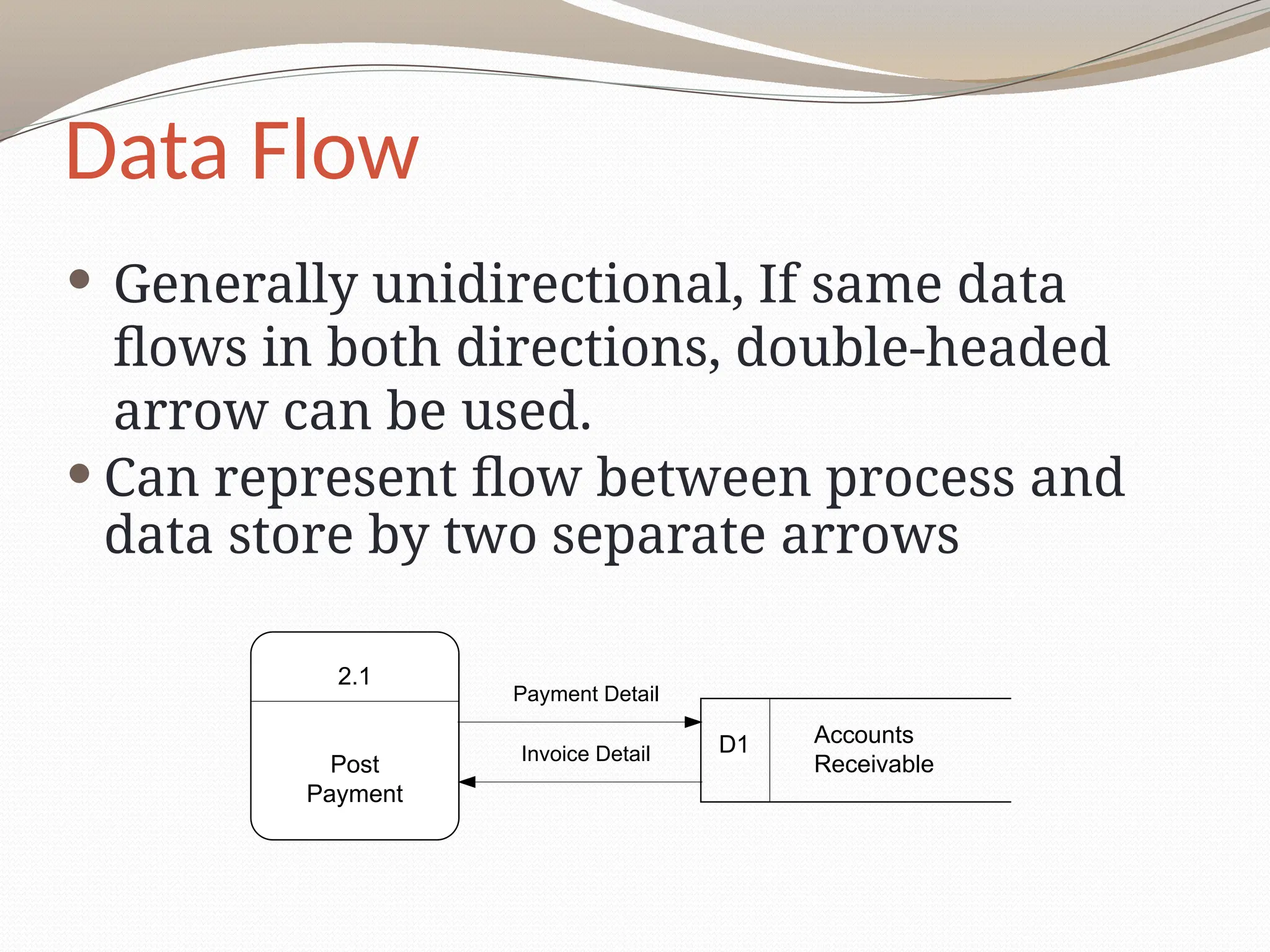 Data Flow

• Generally unidirectional, If same data flows in both directions, double-headed arrow can be used.

• Can represent flow between process and data store by two separate arrows

2.1

Post Payment

Payment Detail

Invoice Detail

D1

Accounts Receivable